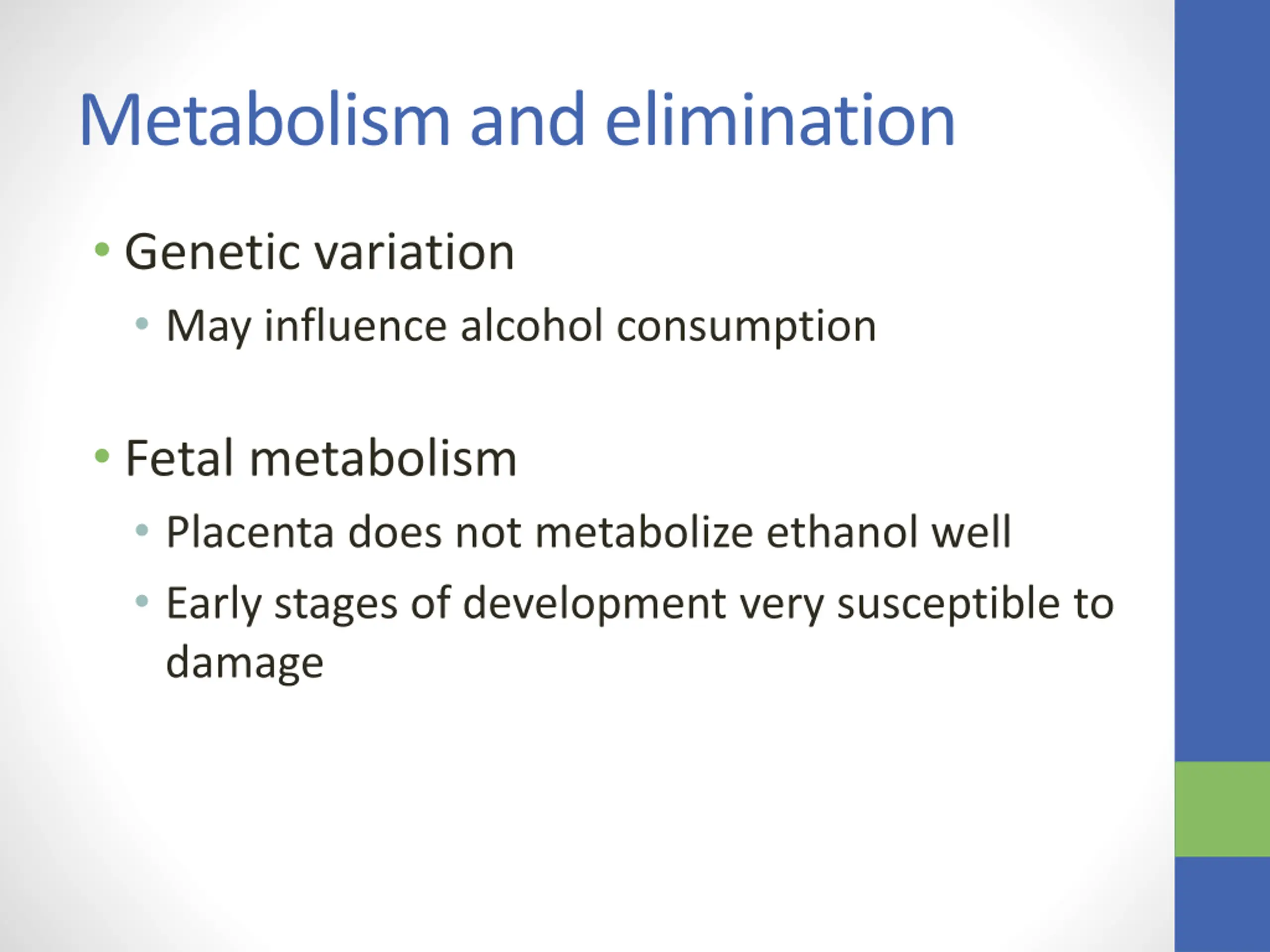 Metabolism and elimination

• Genetic variation
 • May influence alcohol consumption

• Fetal metabolism
 • Placenta does not metabolize ethanol well
 • Early stages of development very susceptible to damage